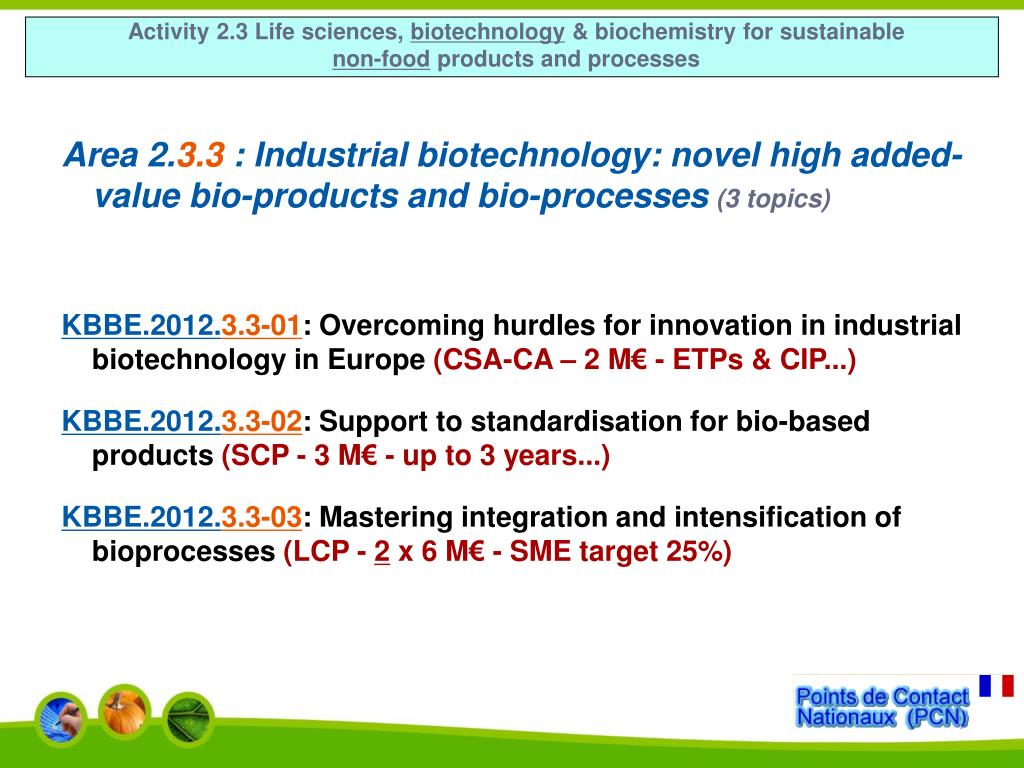 Activity 2.3 Life sciences, biotechnology & biochemistry for sustainable non-food products and processes

Area 2.3.3 : Industrial biotechnology: novel high added-value bio-products and bio-processes (3 topics)

KBBE.2012.3.3-01: Overcoming hurdles for innovation in industrial biotechnology in Europe (CSA-CA – 2 M€ - ETPs & CIP...)

KBBE.2012.3.3-02: Support to standardisation for bio-based products (SCP - 3 M€ - up to 3 years...)

KBBE.2012.3.3-03: Mastering integration and intensification of bioprocesses (LCP - 2 x 6 M€ - SME target 25%)

Points de Contact Nationaux (PCN)